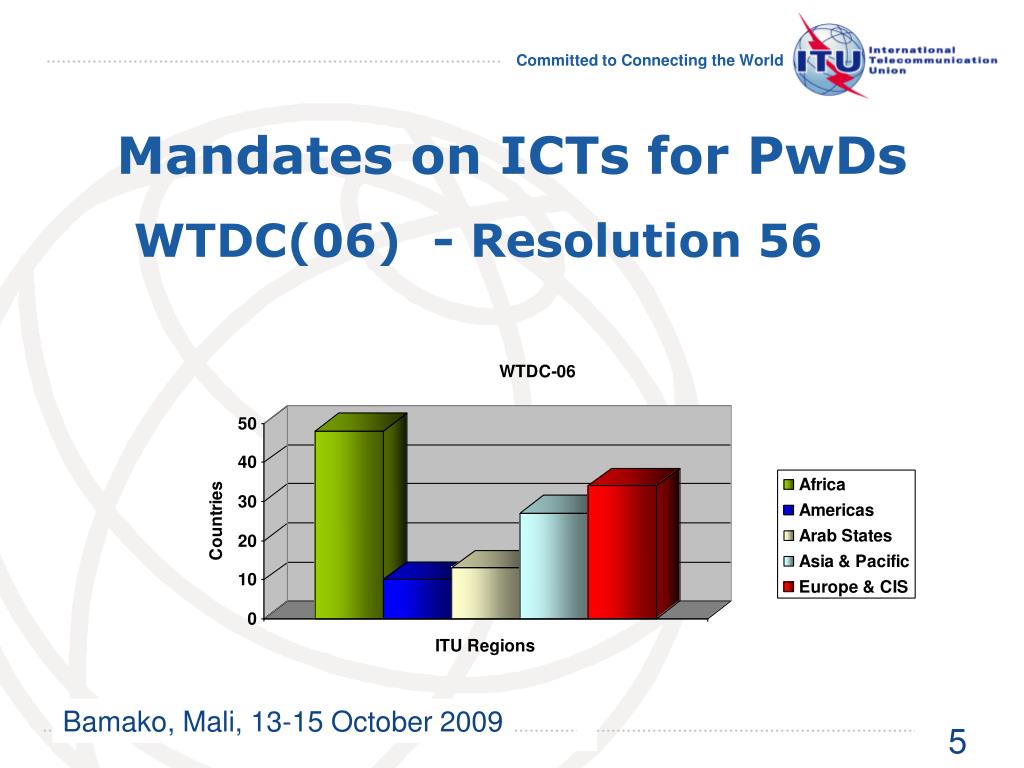 Committed to Connecting the World

ITU International Telecommunication Union

Mandates on ICTs for PwDs

WTDC(06) - Resolution 56

WTDC-06

50
40
30
20
10
0

Countries

ITU Regions

Africa
Americas
Arab States
Asia & Pacific
Europe & CIS

Bamako, Mali, 13-15 October 2009

5